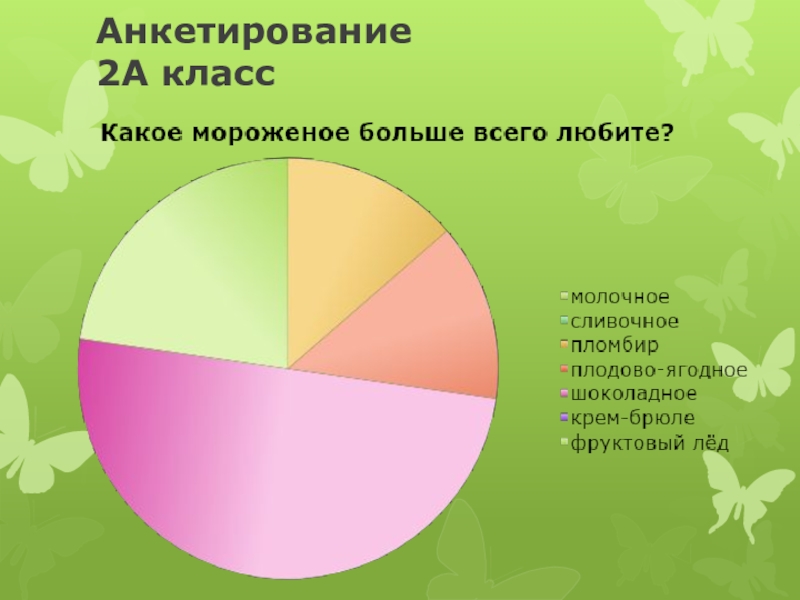 Анкетирование
2А класс

Какое мороженое больше всего любите?

молочное
сливочное
пломбир
плодово-ягодное
шоколадное
крем-брюле
фруктовый лёд